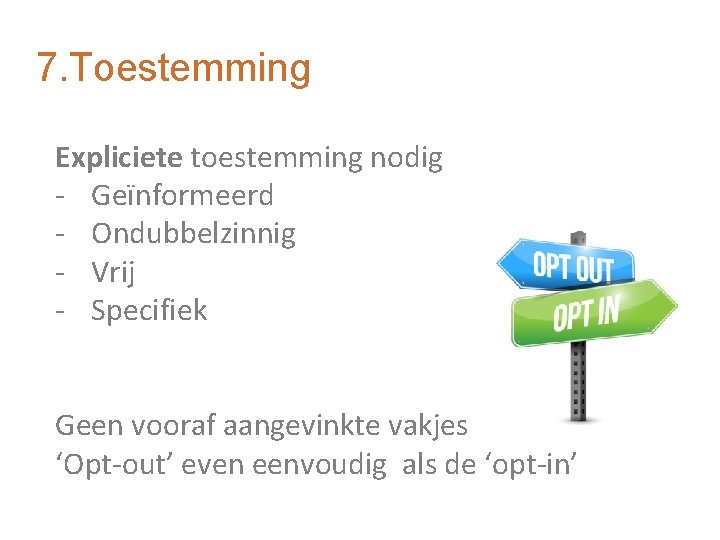 7.Toestemming

Expliciete toestemming nodig
- Geïnformeerd
- Ondubbelzinnig
- Vrij
- Specifiek

OPT OUT
OPT IN

Geen vooraf aangevinkte vakjes
‘Opt-out’ even eenvoudig als de ‘opt-in’